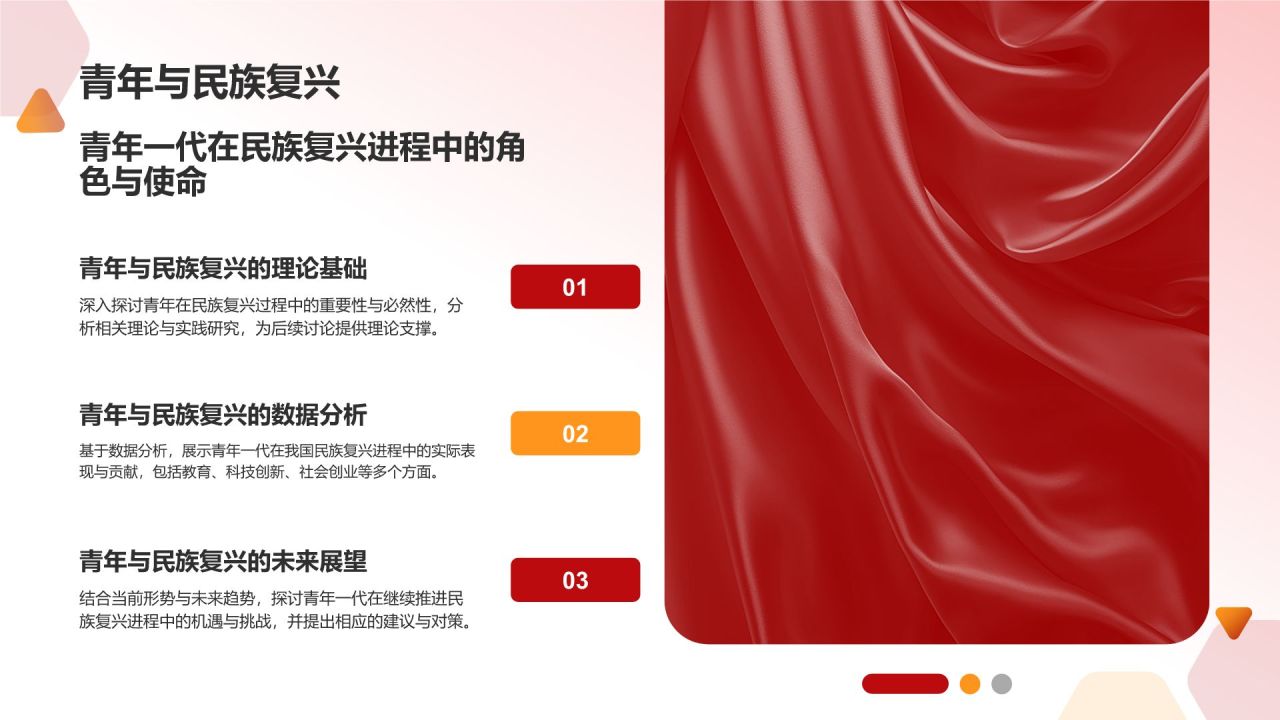 青年与民族复兴

青年一代在民族复兴进程中的角色与使命

青年与民族复兴的理论基础

深入探讨青年在民族复兴过程中的重要性与必然性，分析相关理论与实践研究，为后续讨论提供理论支撑。

01

青年与民族复兴的数据分析

基于数据分析，展示青年一代在我国民族复兴进程中的实际表现与贡献，包括教育、科技创新、社会创业等多个方面。

02

青年与民族复兴的未来展望

结合当前形势与未来趋势，探讨青年一代在继续推进民族复兴进程中的机遇与挑战，并提出相应的建议与对策。

03